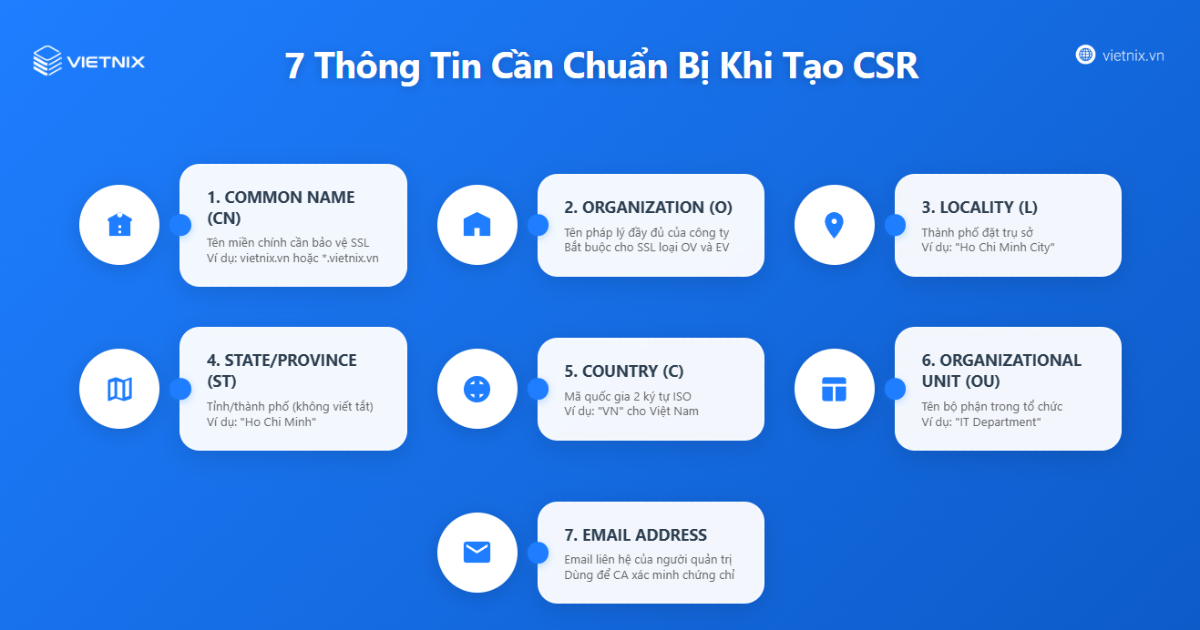 VIETNIX

7 Thông Tin Cần Chuẩn Bị Khi Tạo CSR

vietnix.vn

1. COMMON NAME (CN)
Tên miền chính cần bảo vệ SSL
Ví dụ: vietnix.vn hoặc *.vietnix.vn

2. ORGANIZATION (O)
Tên pháp lý đầy đủ của công ty
Bắt buộc cho SSL loại OV và EV

3. LOCALITY (L)
Thành phố đặt trụ sở
Ví dụ: "Ho Chi Minh City"

4. STATE/PROVINCE (ST)
Tỉnh/thành phố (không viết tắt)
Ví dụ: "Ho Chi Minh"

5. COUNTRY (C)
Mã quốc gia 2 ký tự ISO
Ví dụ: "VN" cho Việt Nam

6. ORGANIZATIONAL UNIT (OU)
Tên bộ phận trong tổ chức
Ví dụ: "IT Department"

7. EMAIL ADDRESS
Email liên hệ của người quản trị
Dùng để CA xác minh chứng chỉ